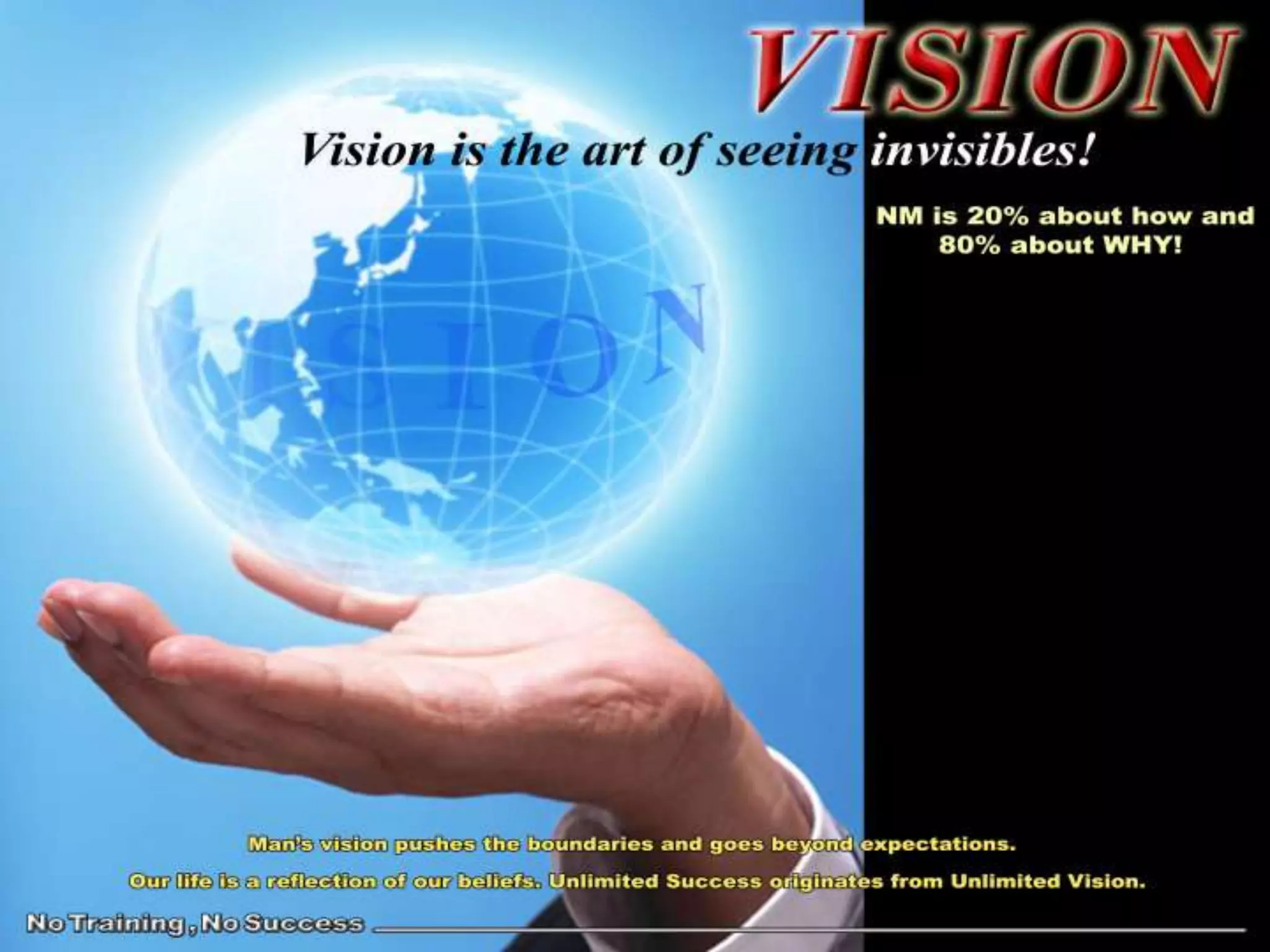 VISION

Vision is the art of seeing invisibles!

NM is 20% about how and 80% about WHY!

VISION

Man's vision pushes the boundaries and goes beyond expectations.

Our life is a reflection of our beliefs. Unlimited Success originates from Unlimited Vision.

No Training, No Success